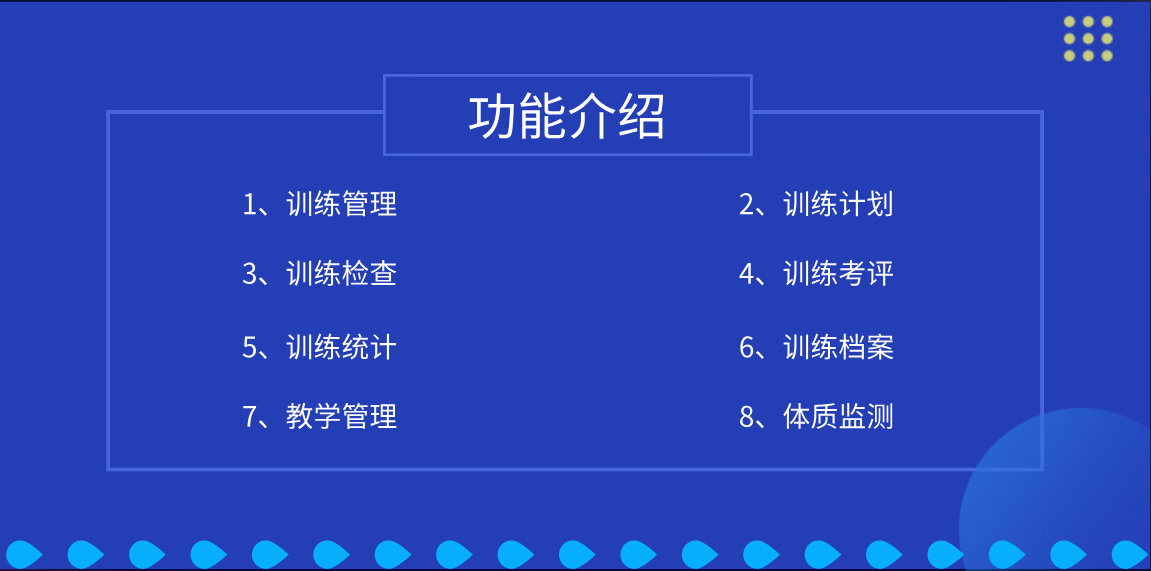 功能介绍

1、训练管理

2、训练计划

3、训练检查

4、训练考评

5、训练统计

6、训练档案

7、教学管理

8、体质监测